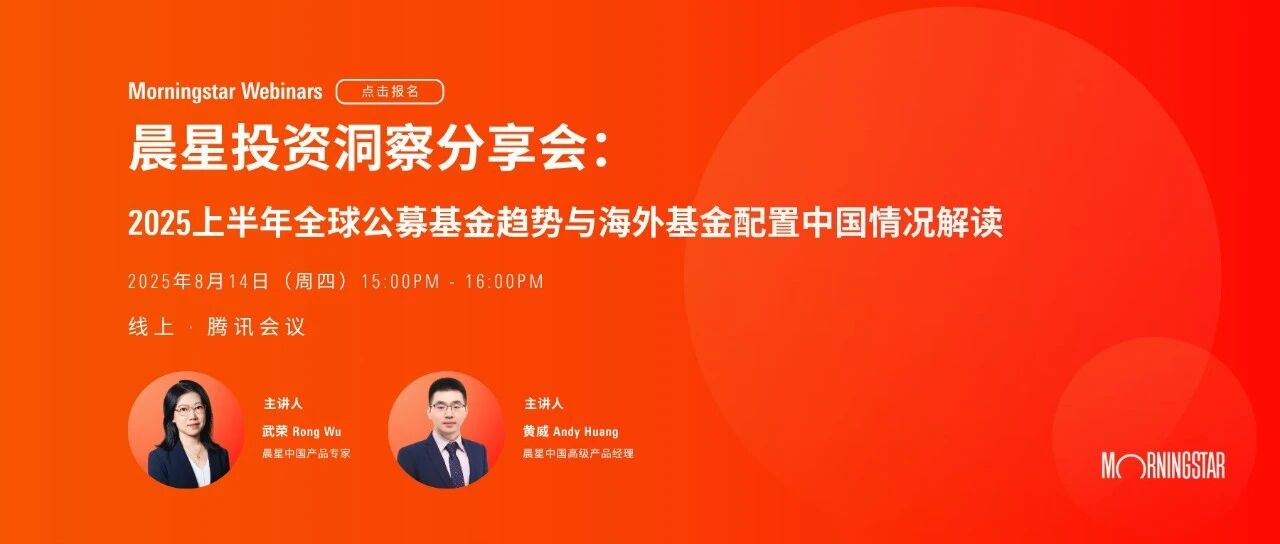 Morningstar Webinars 点击报名

晨星投资洞察分享会：

2025上半年全球公募基金趋势与海外基金配置中国情况解读

2025年8月14日（周四）15:00PM - 16:00PM

线上 · 腾讯会议

主讲人
武荣 Rong Wu
晨星中国产品专家

主讲人
黄威 Andy Huang
晨星中国高级产品经理

MORNINGSTAR